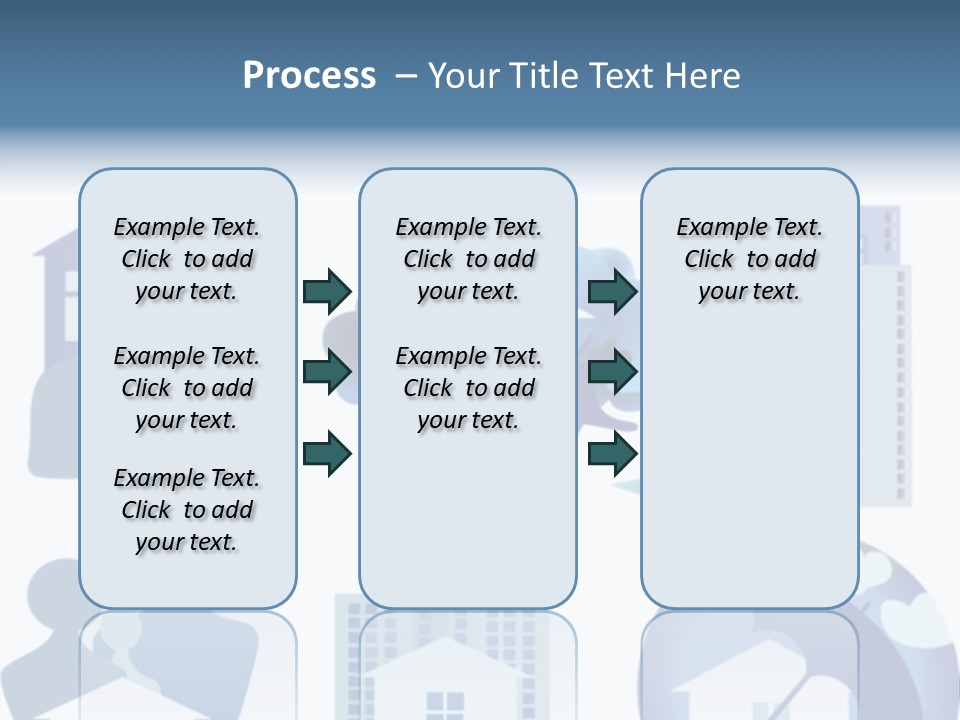 Process – Your Title Text Here

Example Text. Click to add your text.

Example Text. Click to add your text.

Example Text. Click to add your text.

Example Text. Click to add your text.

Example Text. Click to add your text.

Example Text. Click to add your text.